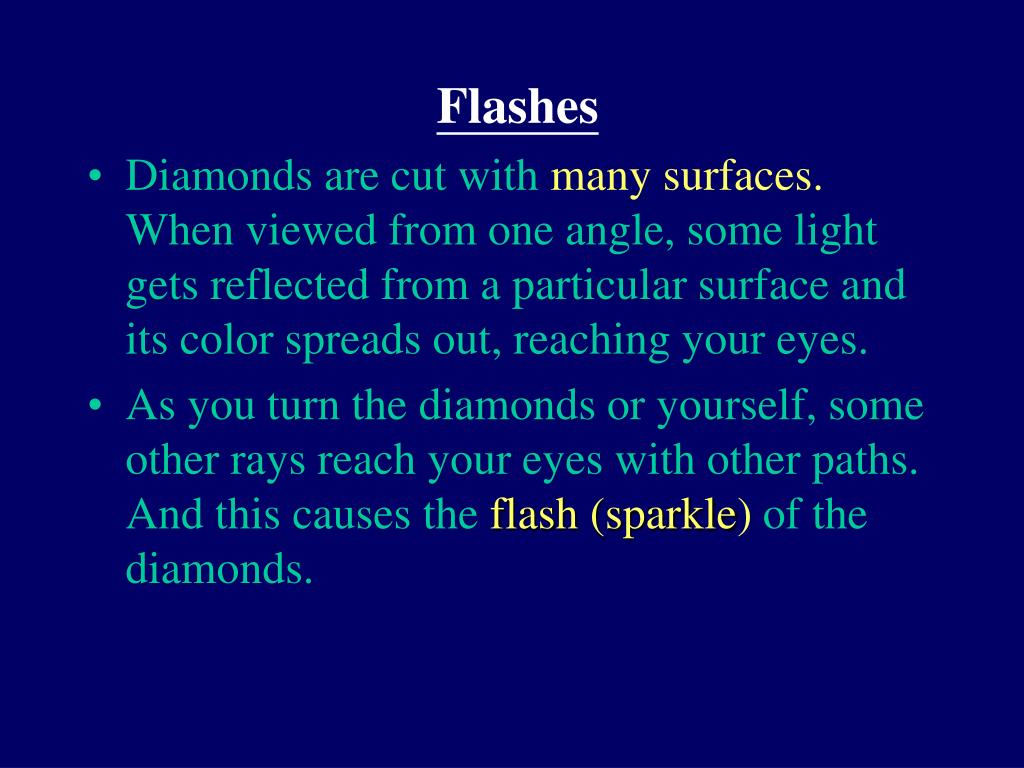 Flashes

• Diamonds are cut with many surfaces. When viewed from one angle, some light gets reflected from a particular surface and its color spreads out, reaching your eyes.

• As you turn the diamonds or yourself, some other rays reach your eyes with other paths. And this causes the flash (sparkle) of the diamonds.